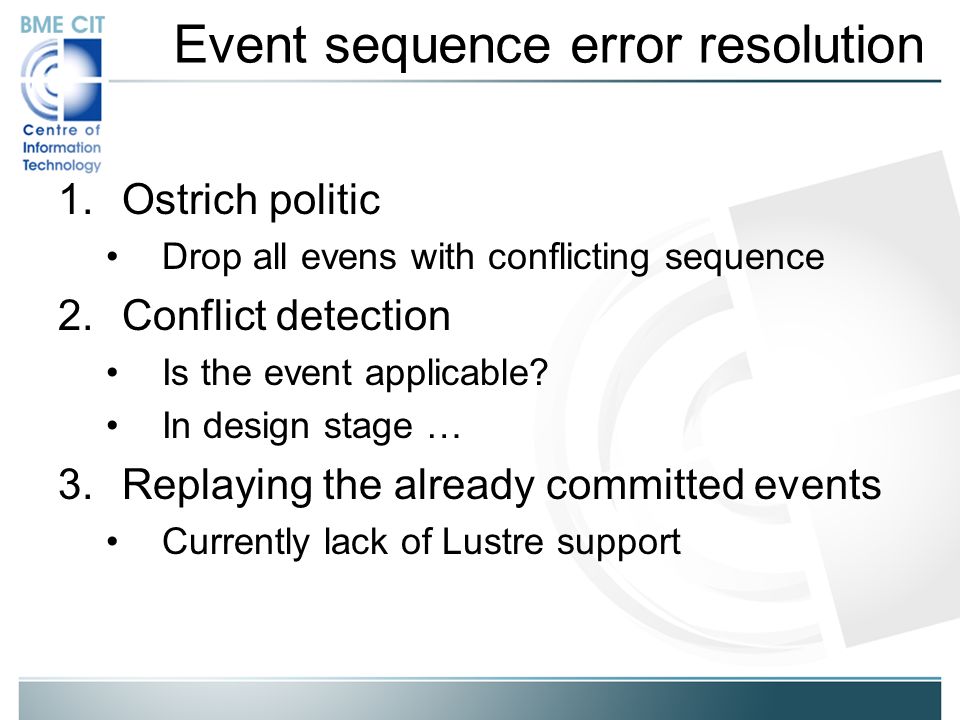 BME CIT
Centre of Information Technology

Event sequence error resolution

1. Ostrich politic
• Drop all evens with conflicting sequence
2. Conflict detection
• Is the event applicable?
• In design stage …
3. Replaying the already committed events
• Currently lack of Lustre support